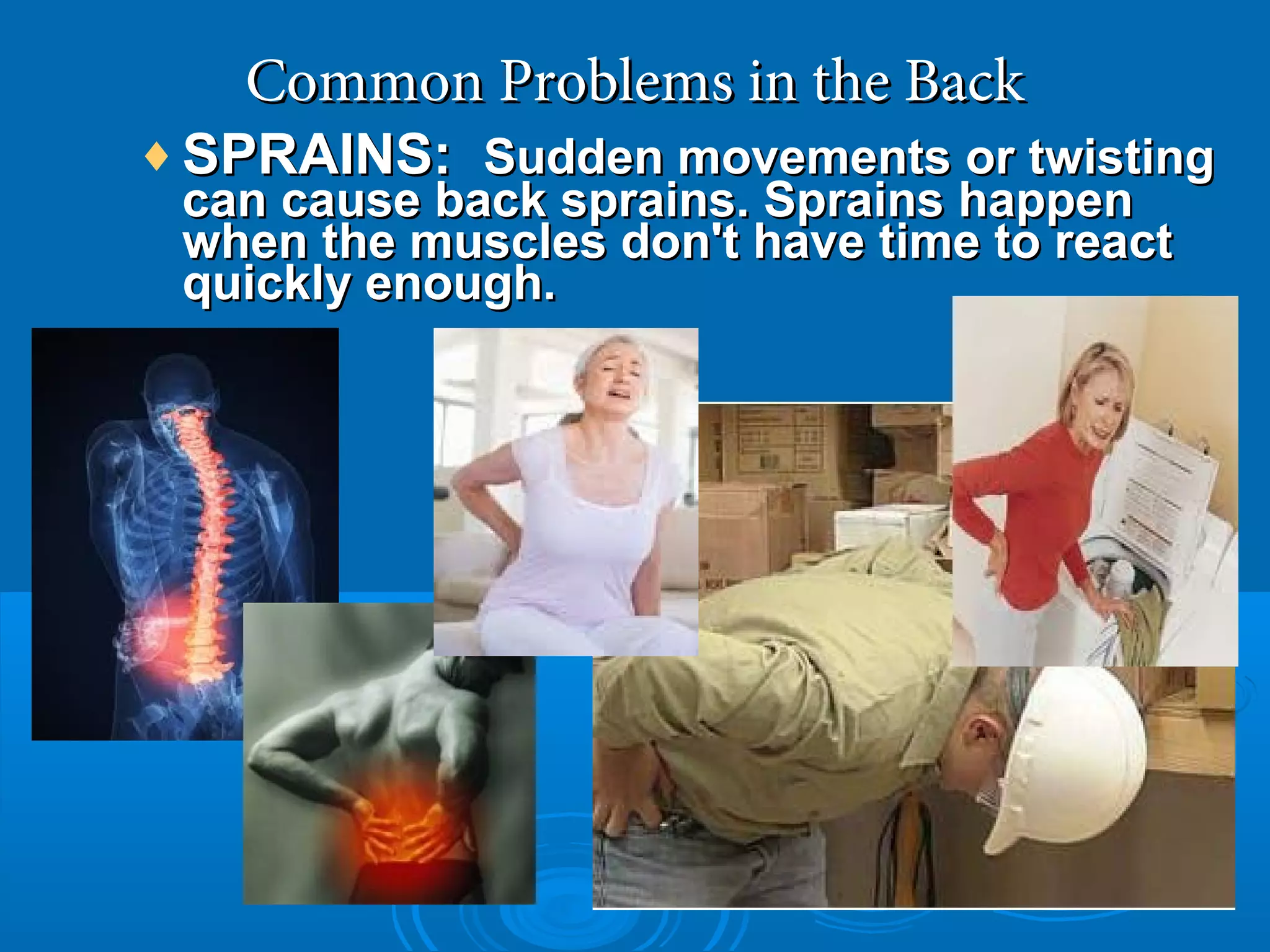 Common Problems in the Back

♦ SPRAINS: Sudden movements or twisting can cause back sprains. Sprains happen when the muscles don't have time to react quickly enough.